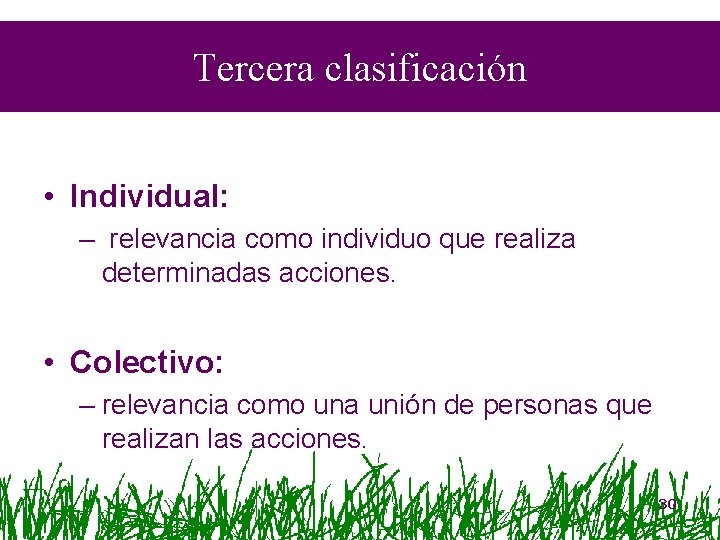 Tercera clasificación

• Individual:
– relevancia como individuo que realiza determinadas acciones.

• Colectivo:
– relevancia como una unión de personas que realizan las acciones.

30